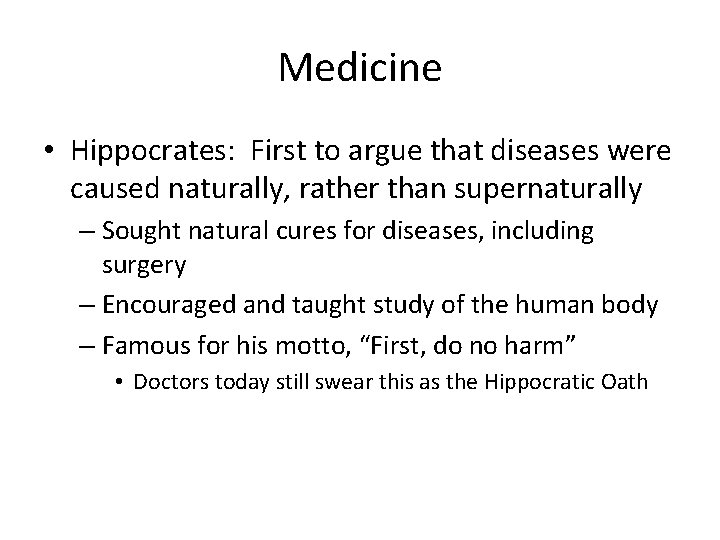 Medicine

• Hippocrates: First to argue that diseases were caused naturally, rather than supernaturally

– Sought natural cures for diseases, including surgery

– Encouraged and taught study of the human body

– Famous for his motto, “First, do no harm”

• Doctors today still swear this as the Hippocratic Oath